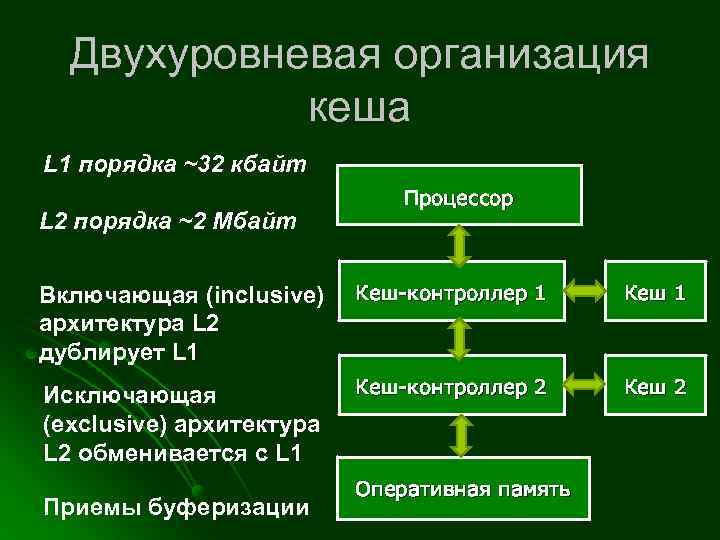 Двухуровневая организация кеша

L1 порядка ~32 кбайт

L2 порядка ~2 Мбайт

Включающая (inclusive) архитектура L2 дублирует L1

Исключающая (exclusive) архитектура L2 обменивается с L1

Приемы буферизации

Процессор

Кеш-контроллер 1

Кеш 1

Кеш-контроллер 2

Кеш 2

Оперативная память